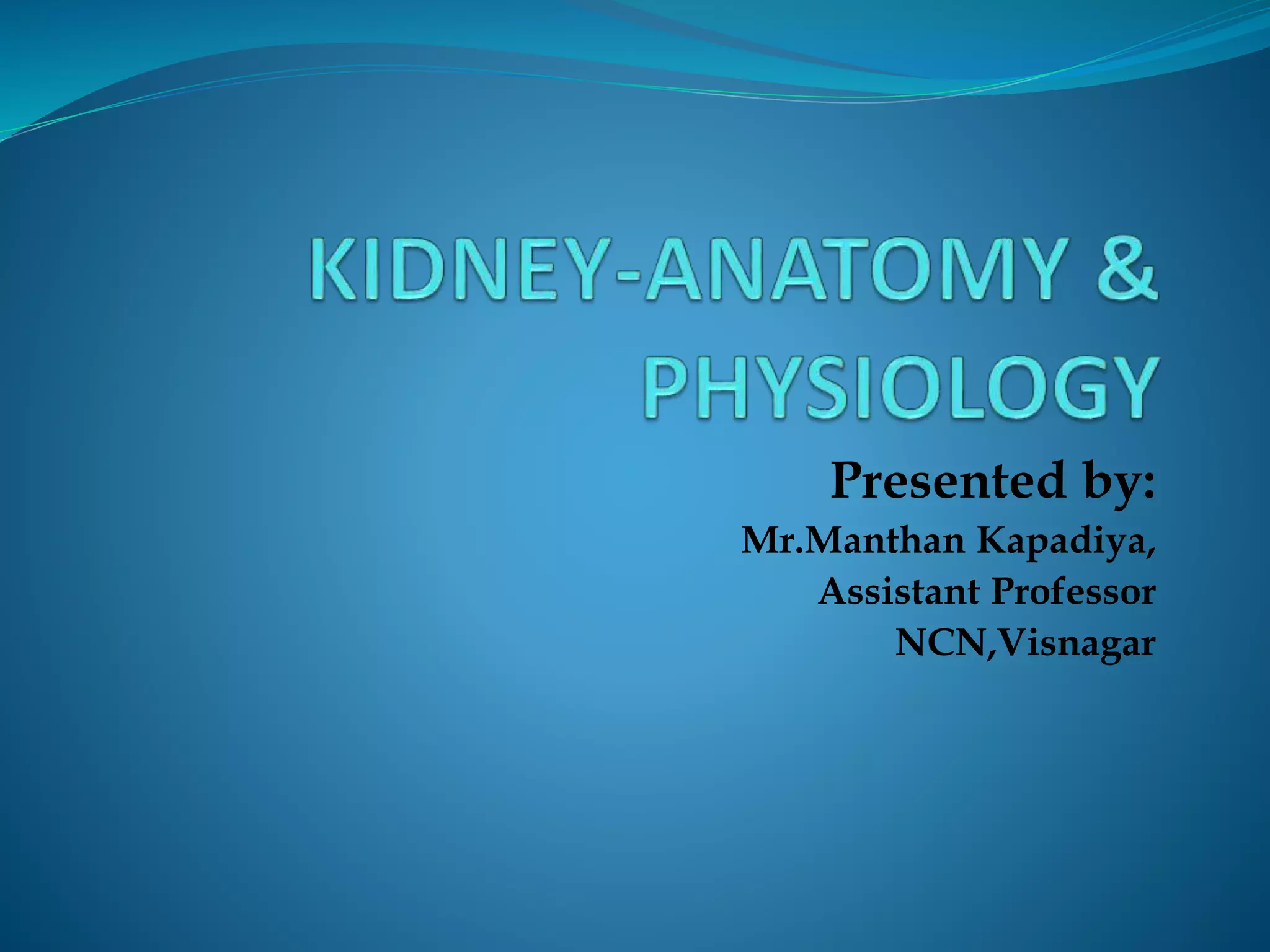 KIDNEY-ANATOMY & PHYSIOLOGY

Presented by:
Mr.Manthan Kapadiya,
Assistant Professor
NCN,Visnagar